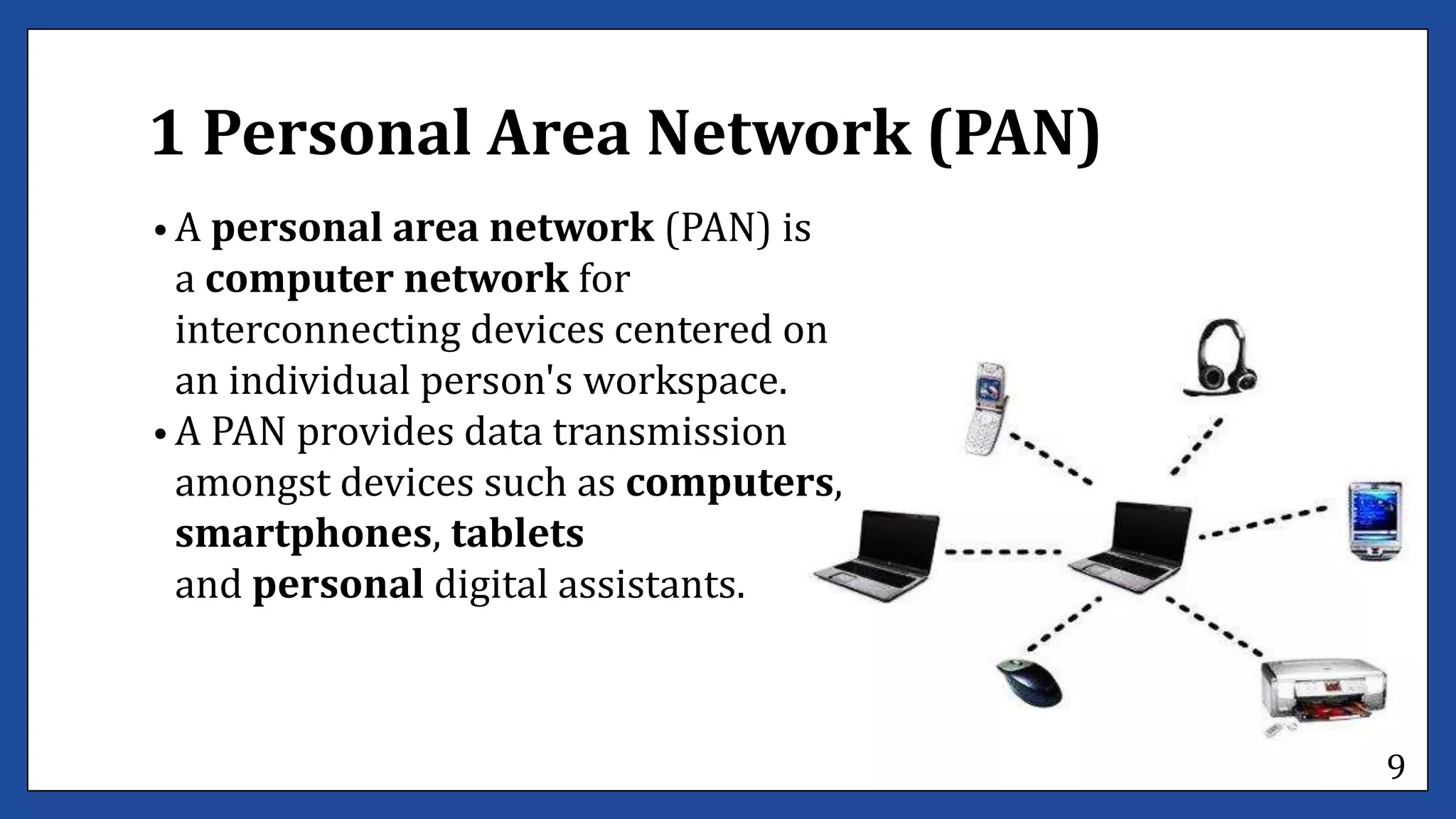 1 Personal Area Network (PAN)

• A personal area network (PAN) is a computer network for interconnecting devices centered on an individual person's workspace.
• A PAN provides data transmission amongst devices such as computers, smartphones, tablets and personal digital assistants.

9